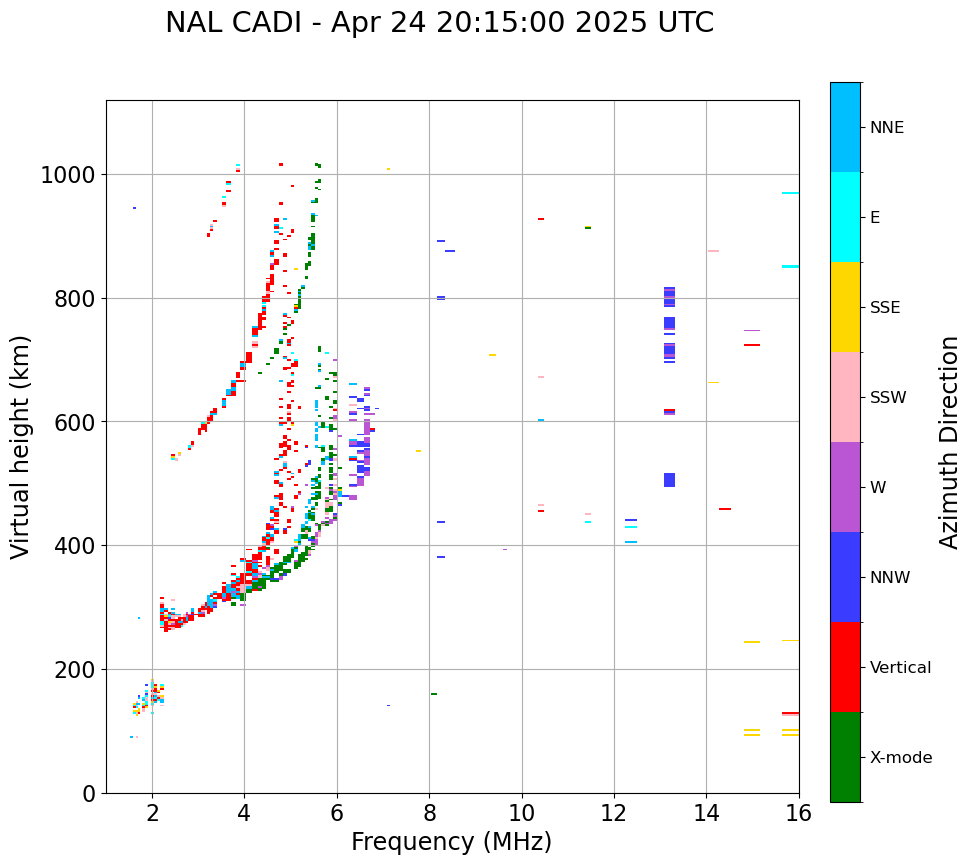 NAL CADI - Apr 24 20:15:00 2025 UTC

Virtual height (km)

1000
800
600
400
200
0

2
4
6
8
10
12
14
16

Frequency (MHz)

NNE
E
SSE
SSW
W
NNW
Vertical
X-mode

Azimuth Direction